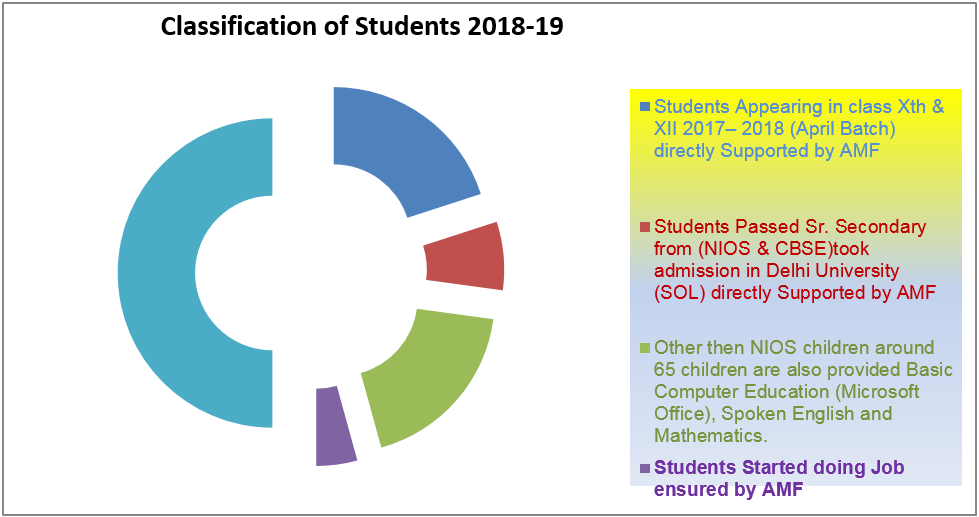 Classification of Students 2018-19

Students Appearing in class Xth & XII 2017– 2018 (April Batch) directly Supported by AMF

Students Passed Sr. Secondary from (NIOS & CBSE)took admission in Delhi University (SOL) directly Supported by AMF

Other then NIOS children around 65 children are also provided Basic Computer Education (Microsoft Office), Spoken English and Mathematics.

Students Started doing Job ensured by AMF